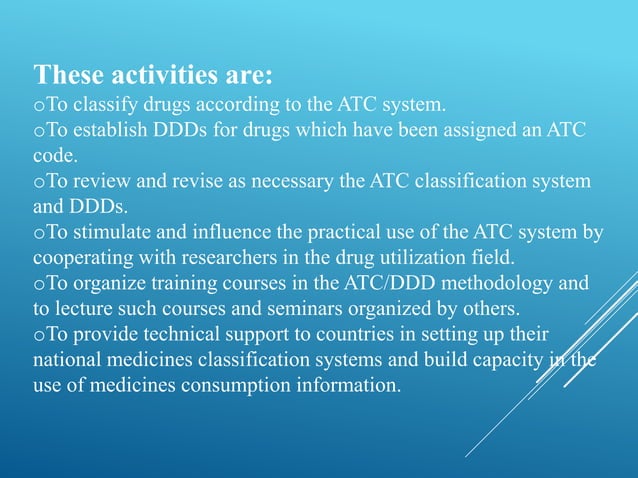 These activities are:
oTo classify drugs according to the ATC system.
oTo establish DDDs for drugs which have been assigned an ATC code.
oTo review and revise as necessary the ATC classification system and DDDs.
oTo stimulate and influence the practical use of the ATC system by cooperating with researchers in the drug utilization field.
oTo organize training courses in the ATC/DDD methodology and to lecture such courses and seminars organized by others.
oTo provide technical support to countries in setting up their national medicines classification systems and build capacity in the use of medicines consumption information.